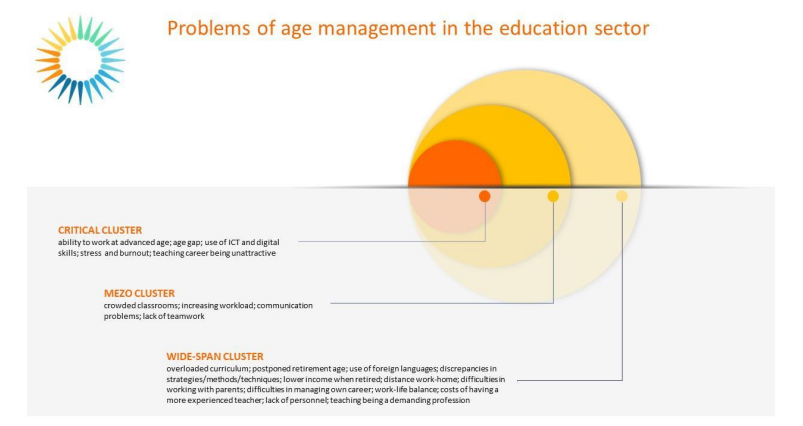 Problems of age management in the education sector

CRITICAL CLUSTER
ability to work at advanced age; age gap; use of ICT and digital skills; stress and burnout; teaching career being unattractive

MEZO CLUSTER
crowded classrooms; increasing workload; communication problems; lack of teamwork

WIDE-SPAN CLUSTER
overloaded curriculum; postponed retirement age; use of foreign languages; discrepancies in strategies/methods/techniques; lower income when retired; distance work-home; difficulties in working with parents; difficulties in managing own career; work-life balance; costs of having a more experienced teacher; lack of personnel; teaching being a demanding profession